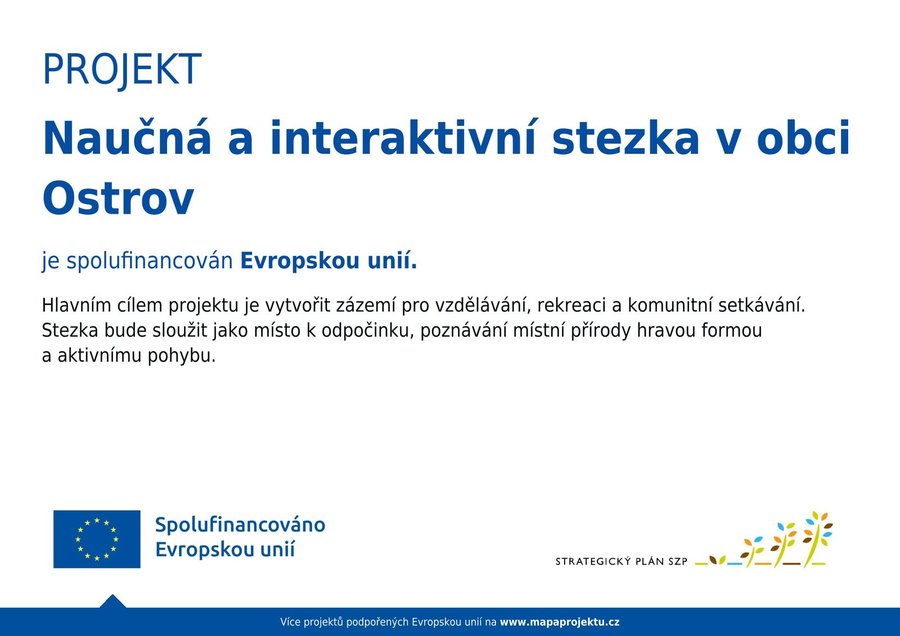 PROJEKT

Naučná a interaktivní stezka v obci Ostrov

je spolufinancován Evropskou unií.

Hlavním cílem projektu je vytvořit zázemí pro vzdělávání, rekreaci a komunitní setkávání. Stezka bude sloužit jako místo k odpočinku, poznávání místní přírody hravou formou a aktivnímu pohybu.

Spolufinancováno Evropskou unií

STRATEGICKÝ PLÁN SZP

Více projektů podpořených Evropskou unií na www.mapaprojektu.cz